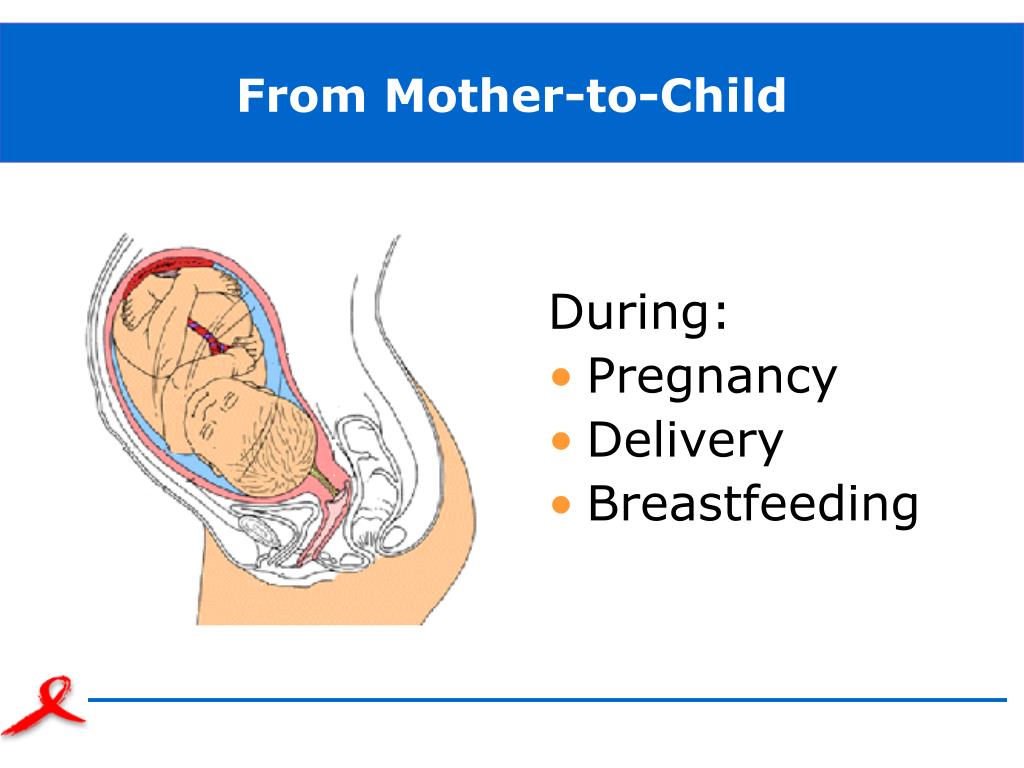 From Mother-to-Child

During:
• Pregnancy
• Delivery
• Breastfeeding